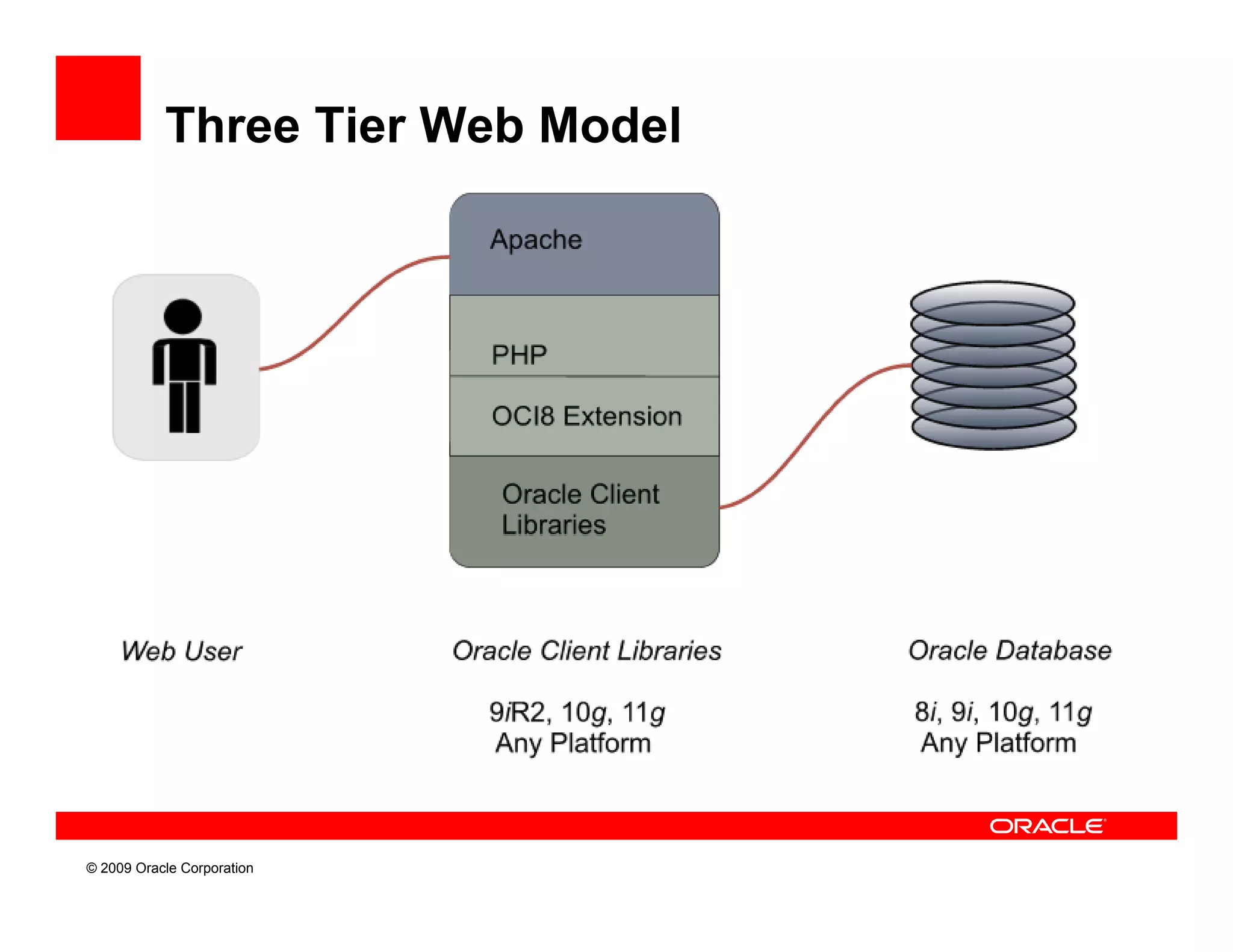 Three Tier Web Model

Apache

PHP

OCI8 Extension

Oracle Client Libraries

Web User

Oracle Client Libraries

9iR2, 10g, 11g
Any Platform

Oracle Database

8i, 9i, 10g, 11g
Any Platform

ORACLE

© 2009 Oracle Corporation